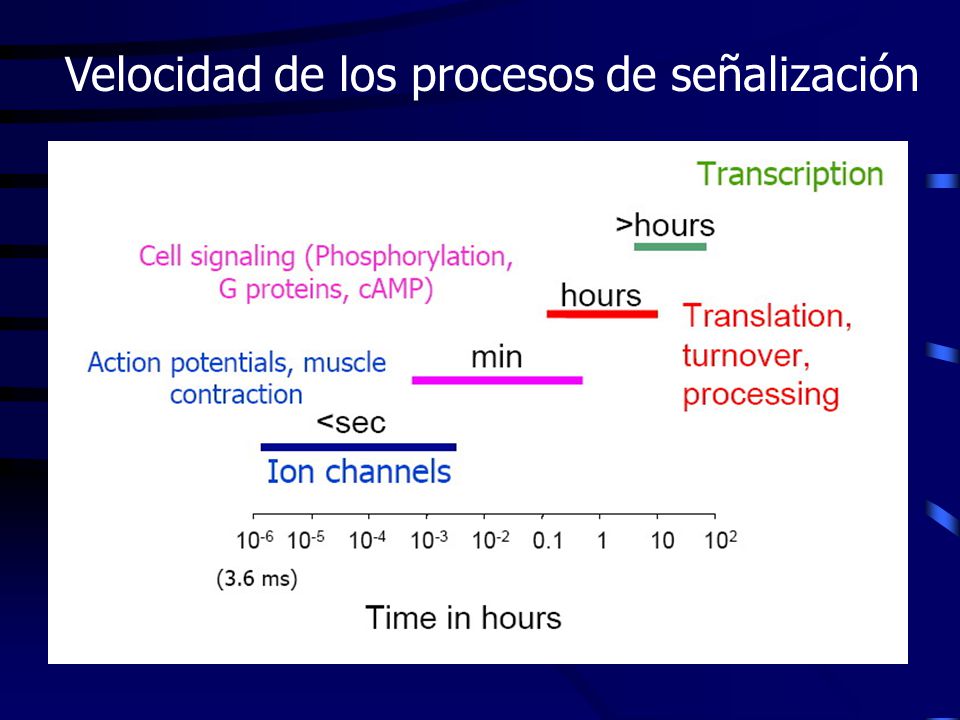 Velocidad de los procesos de señalización

Transcription

>hours

Cell signaling (Phosphorylation, G proteins, cAMP)

hours

Translation, turnover, processing

Action potentials, muscle contraction

min

<sec

Ion channels

$10^{-6}$ $10^{-5}$ $10^{-4}$ $10^{-3}$ $10^{-2}$ 0.1 1 10 $10^{2}$

(3.6 ms)

Time in hours